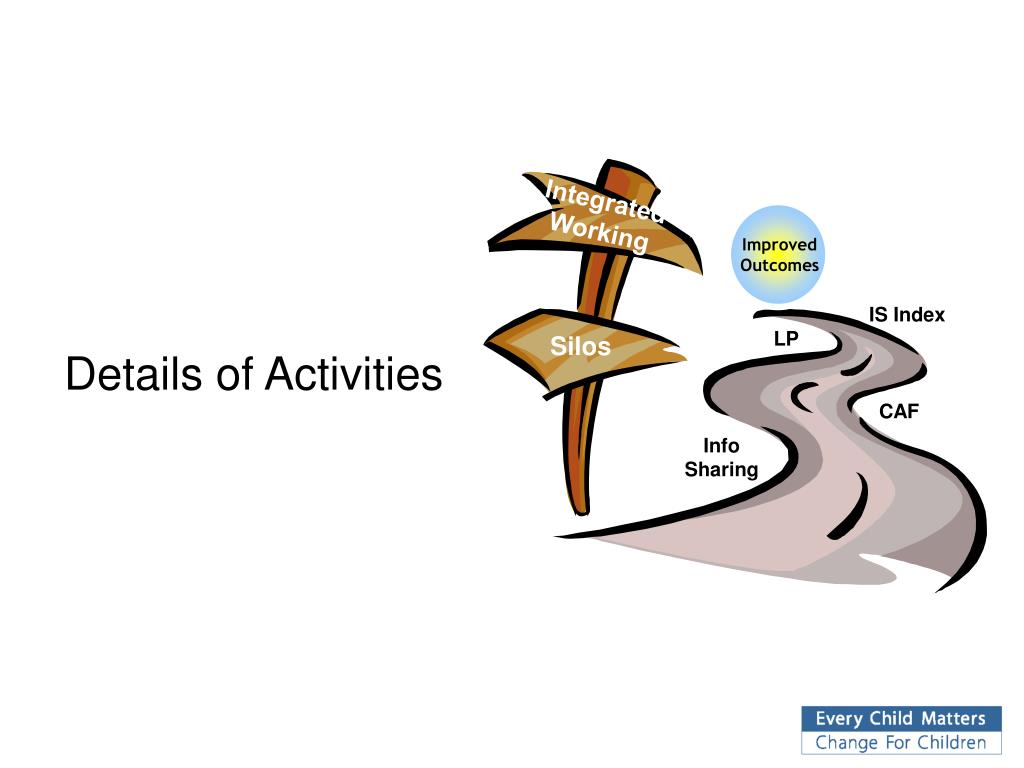 Details of Activities

Integrated Working

Silos

Improved Outcomes

IS Index

LP

CAF

Info Sharing

Every Child Matters
Change For Children